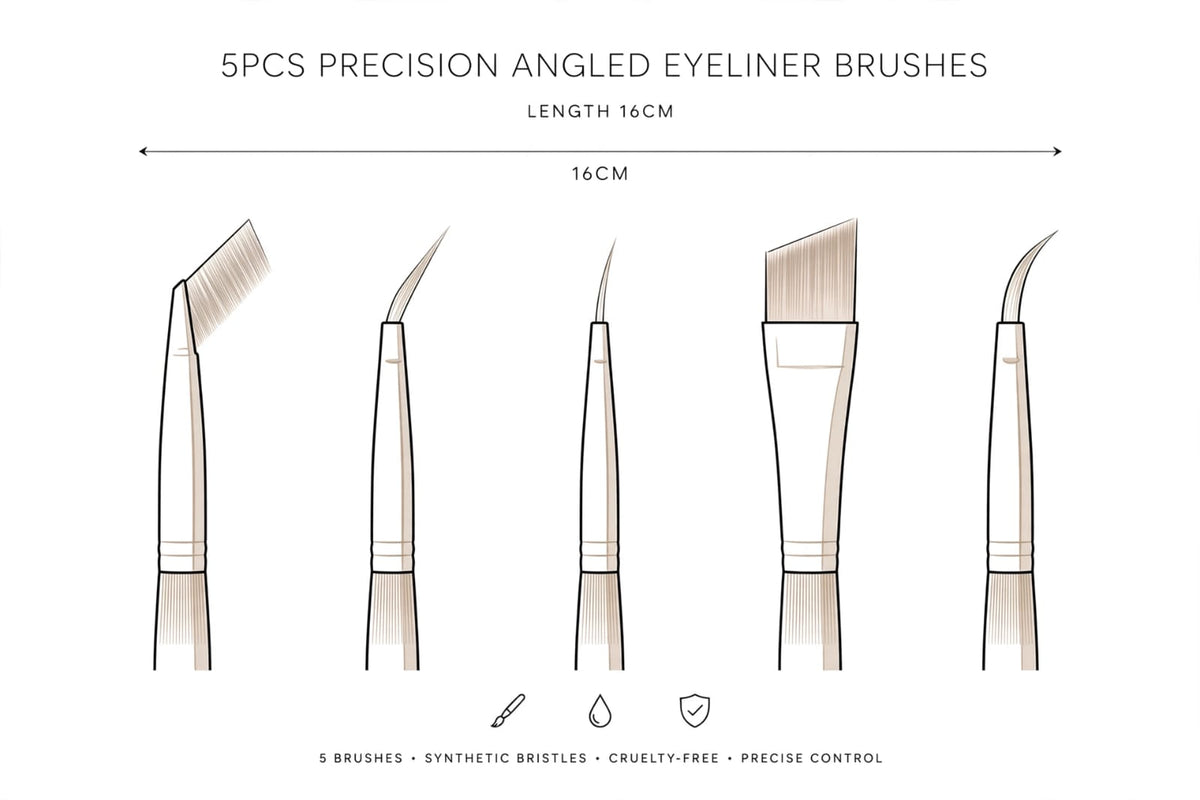 5PCS PRECISION ANGLED EYELINER BRUSHES

LENGTH 16CM

16CM

5 BRUSHES • SYNTHETIC BRISTLES • CRUELTY-FREE • PRECISE CONTROL